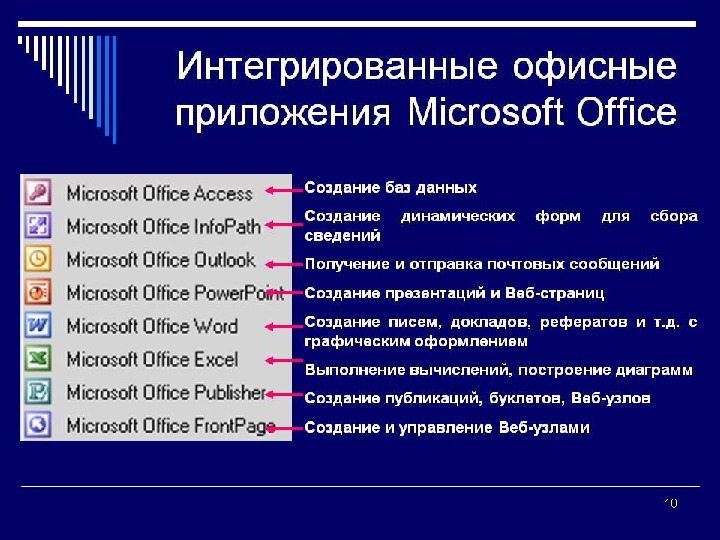 Интегрированные офисные приложения Microsoft Office

Microsoft Office Access
Microsoft Office InfoPath
Microsoft Office Outlook
Microsoft Office PowerPoint
Microsoft Office Word
Microsoft Office Excel
Microsoft Office Publisher
Microsoft Office FrontPage

Создание баз данных

Создание динамических форм для сбора сведений

Получение и отправка почтовых сообщений

Создание презентаций и Веб-страниц

Создание писем, докладов, рефератов и т.д. с графическим оформлением

Выполнение вычислений, построение диаграмм

Создание публикаций, буклетов, Веб-узлов

Создание и управление Веб-узлами

10